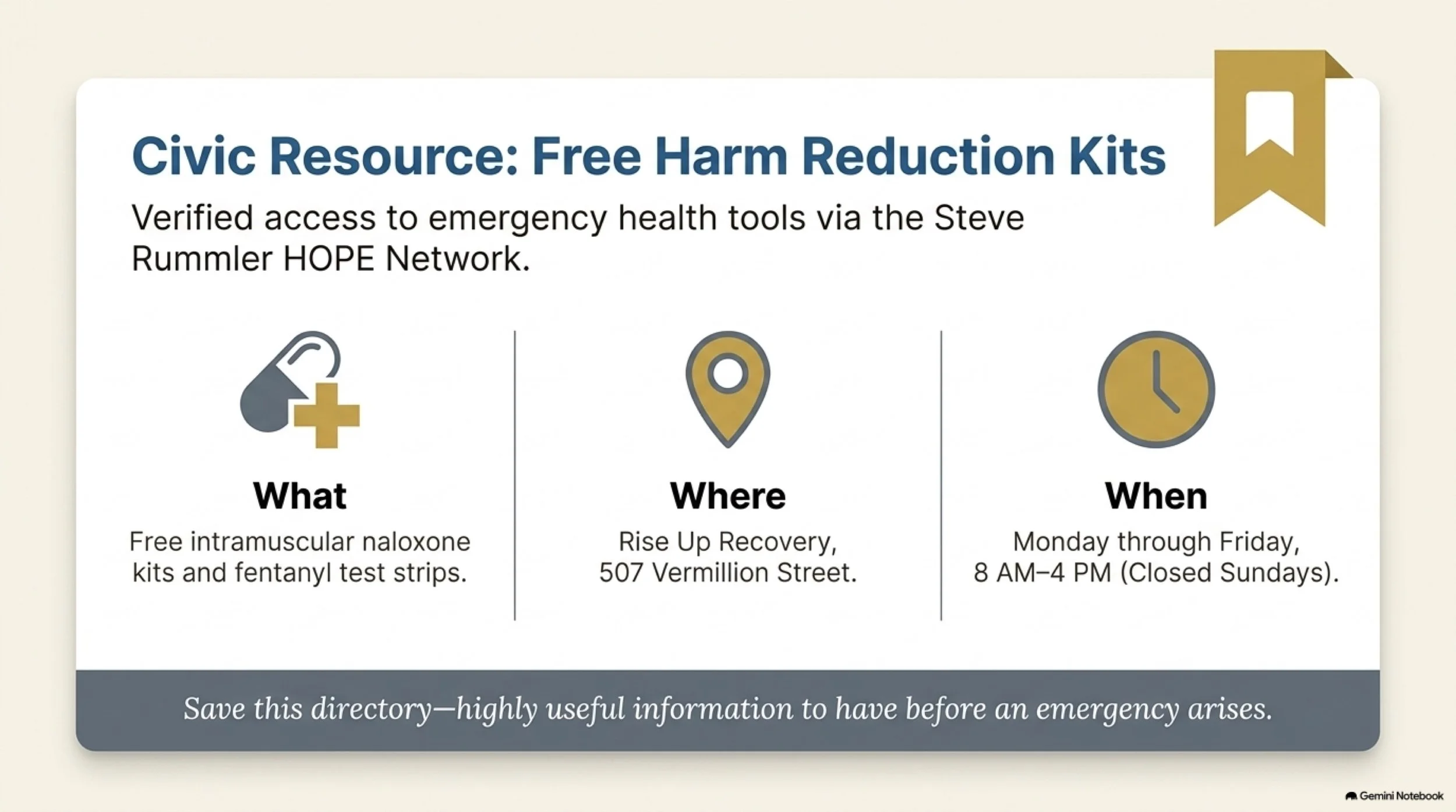 Civic Resource: Free Harm Reduction Kits

Verified access to emergency health tools via the Steve Rummler HOPE Network.

What

Free intramuscular naloxone kits and fentanyl test strips.

Where

Rise Up Recovery, 507 Vermillion Street.

When

Monday through Friday, 8 AM–4 PM (Closed Sundays).

Save this directory—highly useful information to have before an emergency arises.

Gemini Notebook